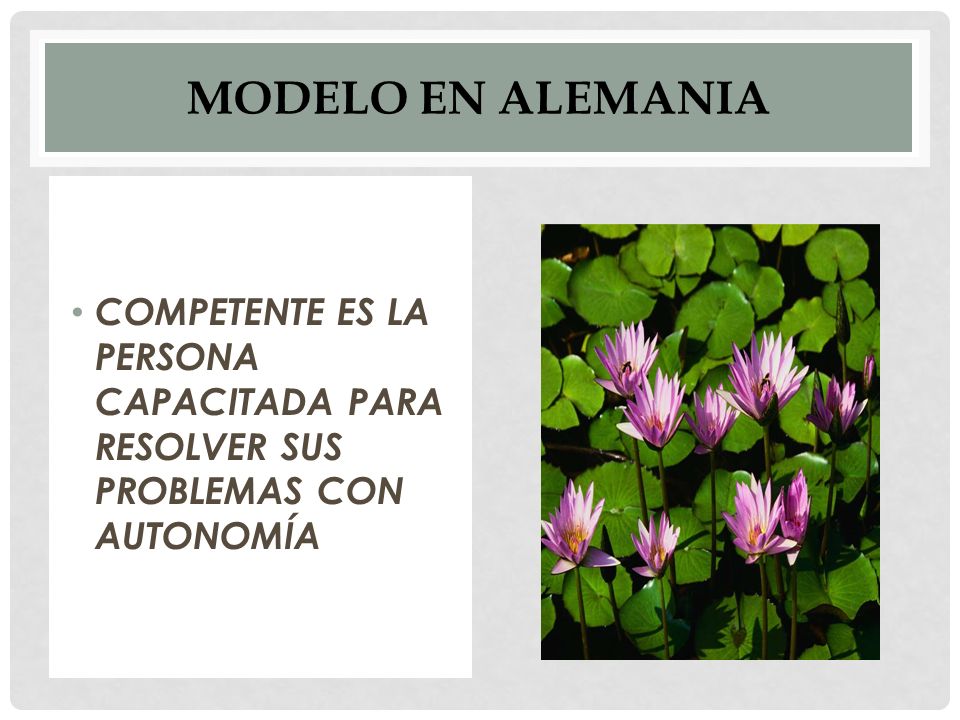 MODELO EN ALEMANIA

• COMPETENTE ES LA PERSONA CAPACITADA PARA RESOLVER SUS PROBLEMAS CON AUTONOMÍA